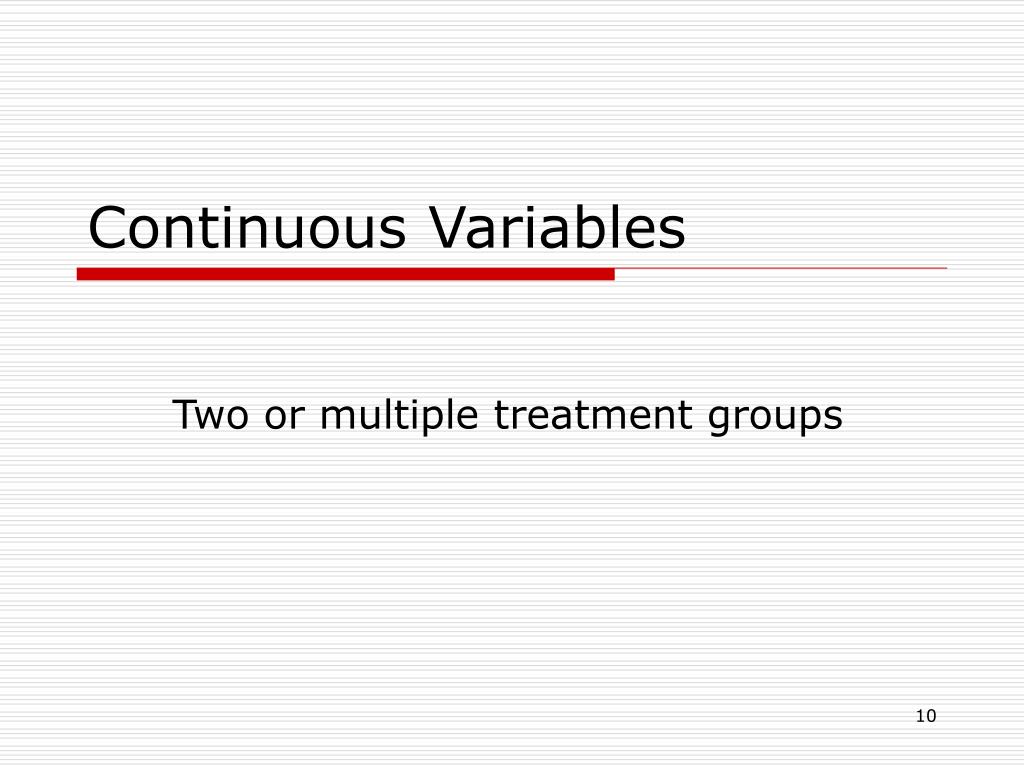 Continuous Variables

Two or multiple treatment groups

10